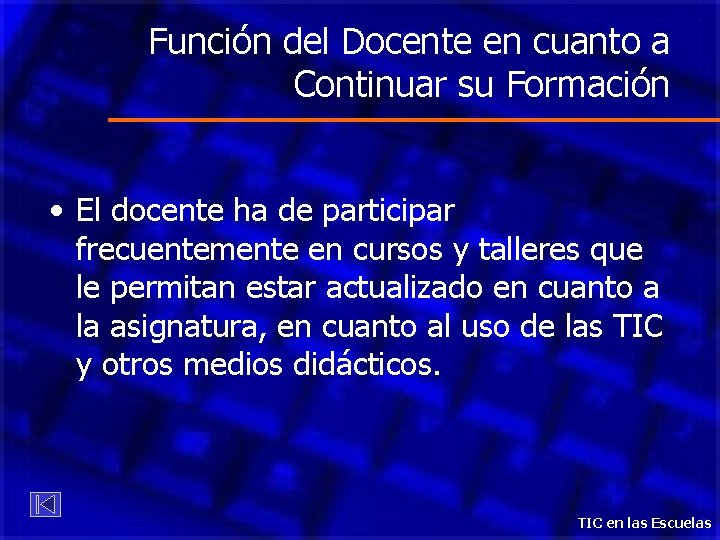 Función del Docente en cuanto a Continuar su Formación

• El docente ha de participar frecuentemente en cursos y talleres que le permitan estar actualizado en cuanto a la asignatura, en cuanto al uso de las TIC y otros medios didácticos.

TIC en las Escuelas